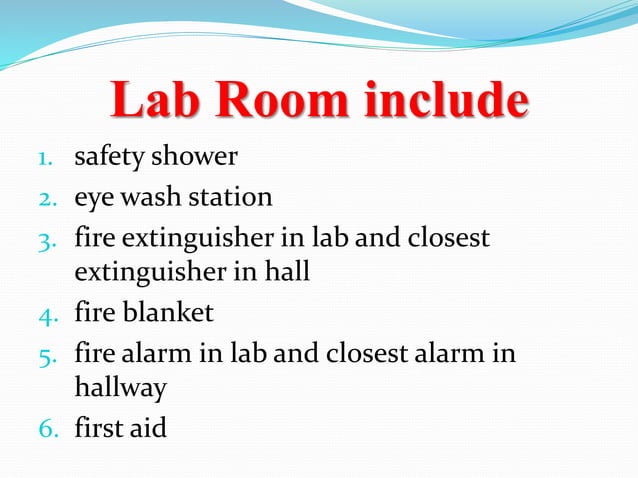 Lab Room include

1. safety shower
2. eye wash station
3. fire extinguisher in lab and closest extinguisher in hall
4. fire blanket
5. fire alarm in lab and closest alarm in hallway
6. first aid